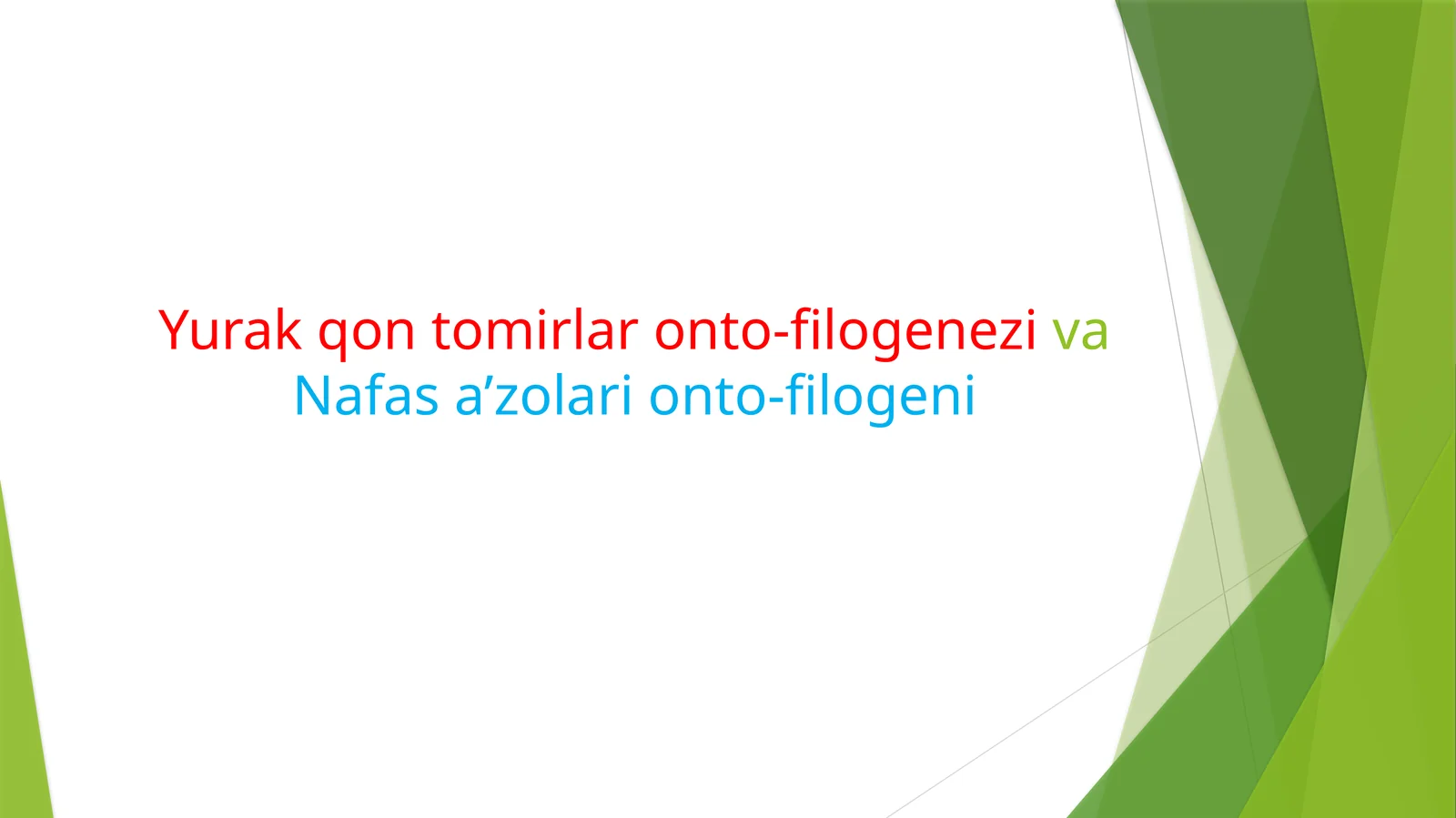 Yurak qon tomirlar onto-filogenezi va Nafas a’zolari onto-filogeni